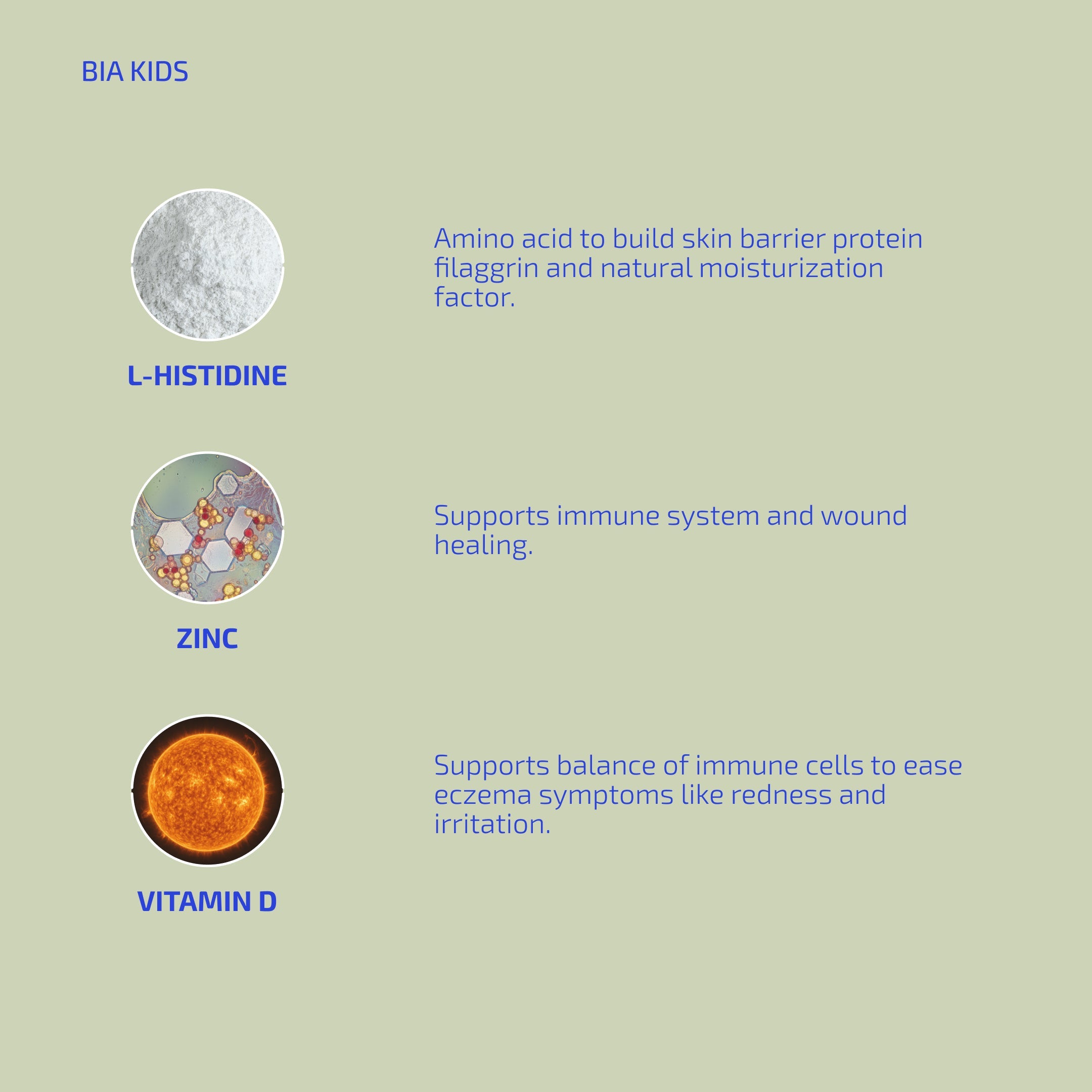 BIA KIDS

L-HISTIDINE

Amino acid to build skin barrier protein filaggrin and natural moisturization factor.

ZINC

Supports immune system and wound healing.

VITAMIN D

Supports balance of immune cells to ease eczema symptoms like redness and irritation.